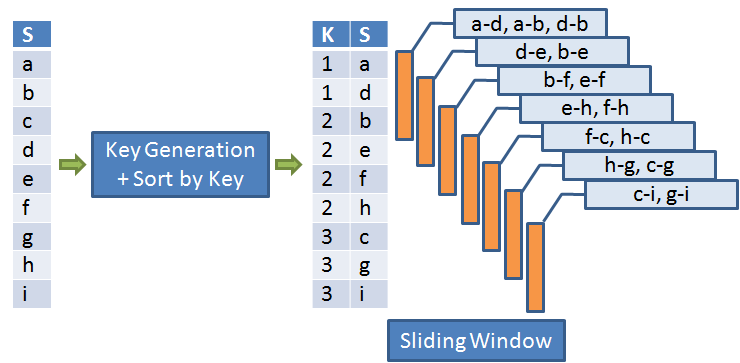 | S |
|---|
| a |
| b |
| c |
| d |
| e |
| f |
| g |
| h |
| i |

Key Generation + Sort by Key

| K | S |
|---|---|
| 1 | a |
| 1 | d |
| 2 | b |
| 2 | e |
| 2 | f |
| 2 | h |
| 3 | c |
| 3 | g |
| 3 | i |

a-d, a-b, d-b
d-e, b-e
b-f, e-f
e-h, f-h
f-c, h-c
h-g, c-g
c-i, g-i

Sliding Window